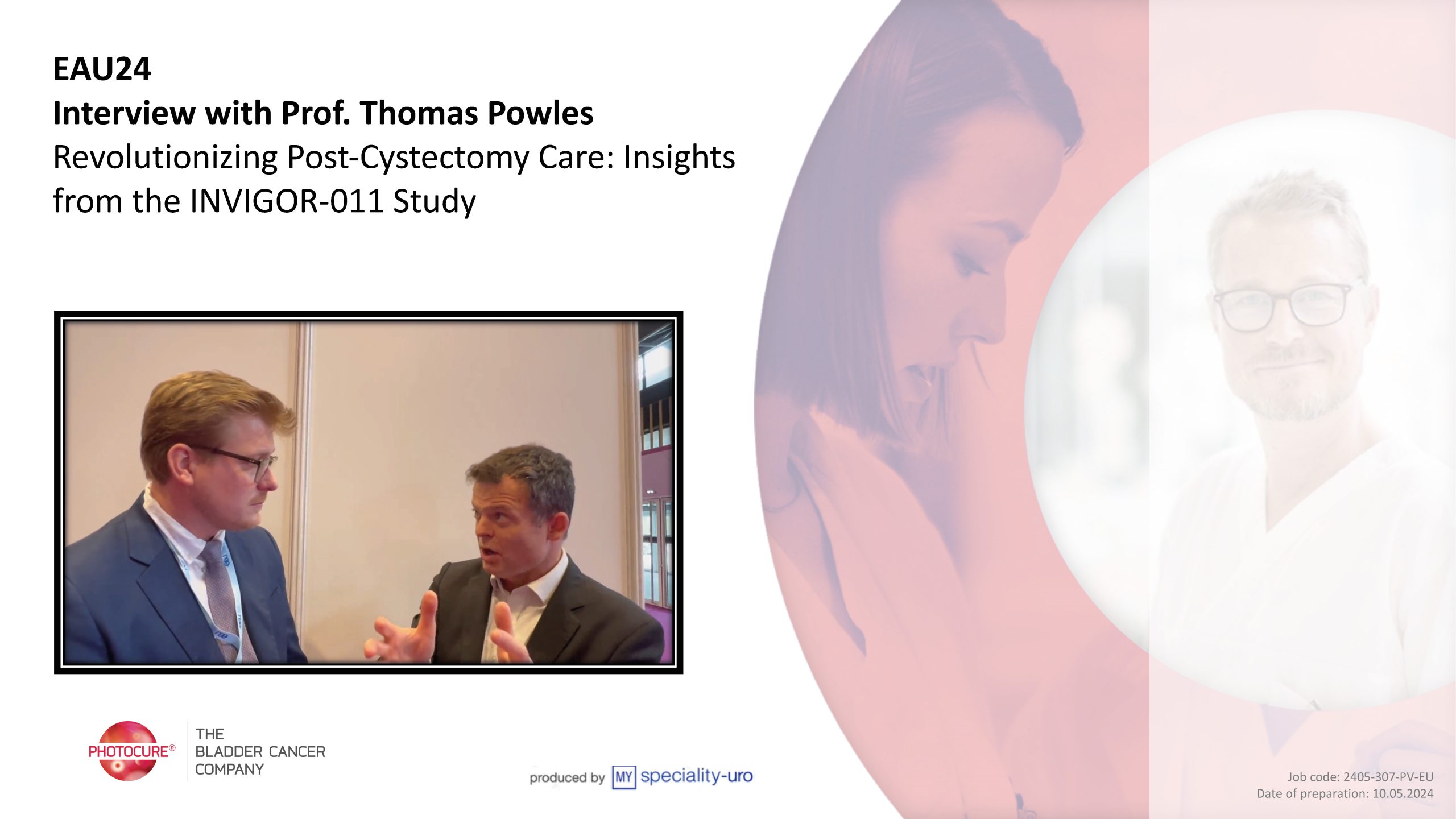 EAU24
Interview with Prof. Thomas Powles
Revolutionizing Post-Cystectomy Care: Insights from the INVIGOR-011 Study

PHOTOCURE®
THE BLADDER CANCER COMPANY

produced by MY speciality-uro

Job code: 2405-307-PV-EU
Date of preparation: 10.05.2024